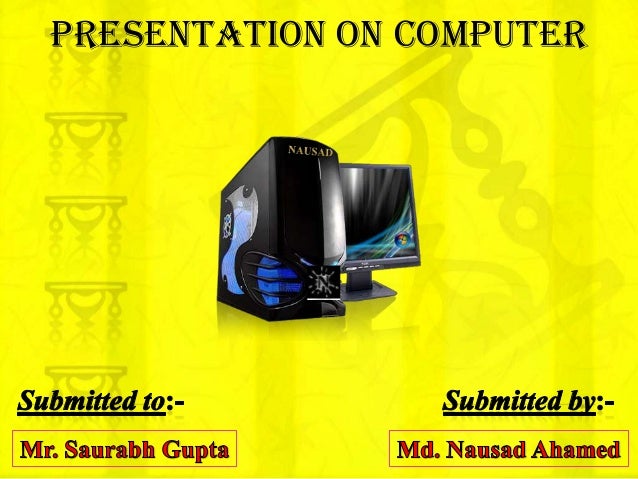 PRESENTATION ON COMPUTER

NAUSAD

Submitted to:-

Mr. Saurabh Gupta

Submitted by:-

Md. Nausad Ahamed